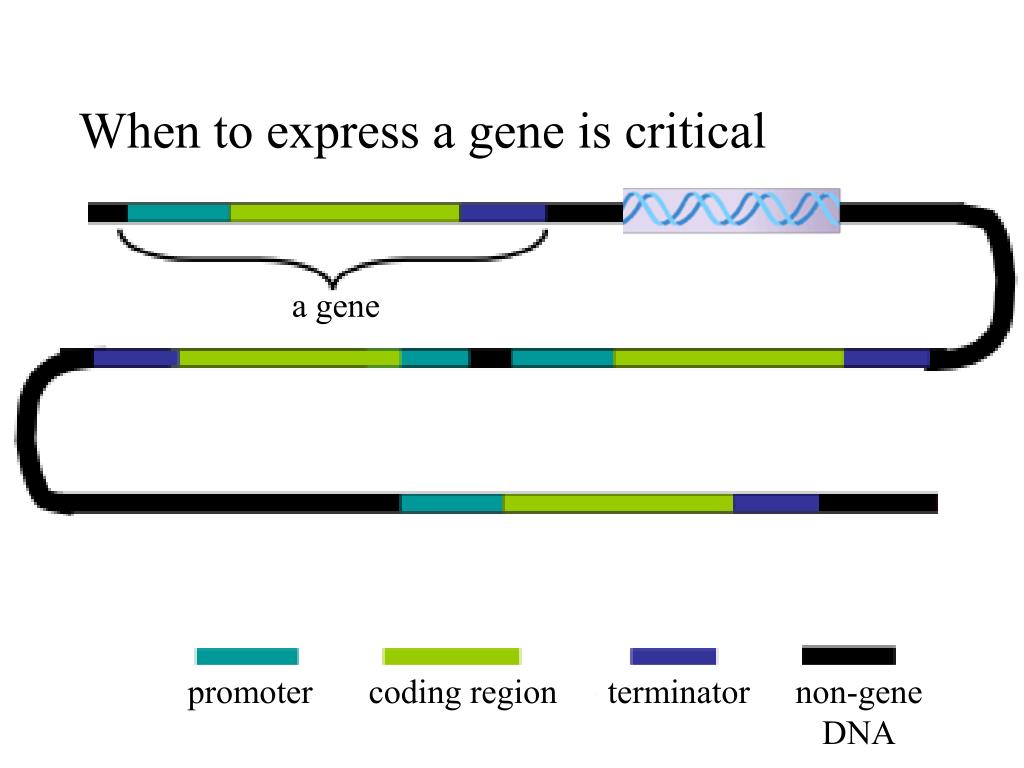 When to express a gene is critical

a gene

promoter

coding region

terminator

non-gene DNA